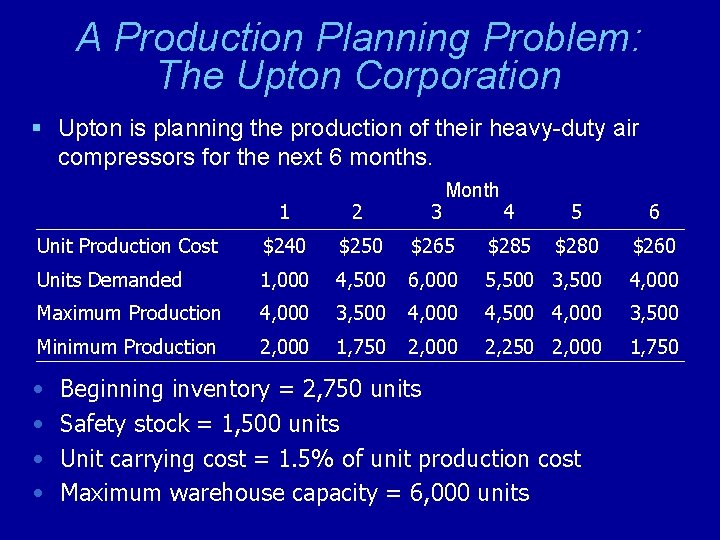 A Production Planning Problem: The Upton Corporation

▪ Upton is planning the production of their heavy-duty air compressors for the next 6 months.

Month

| | 1 | 2 | 3 | 4 | 5 | 6 |
|---|---|---|---|---|---|---|
| Unit Production Cost | \$240 | \$250 | \$265 | \$285 | \$280 | \$260 |
| Units Demanded | 1,000 | 4,500 | 6,000 | 5,500 | 3,500 | 4,000 |
| Maximum Production | 4,000 | 3,500 | 4,000 | 4,500 | 4,000 | 3,500 |
| Minimum Production | 2,000 | 1,750 | 2,000 | 2,250 | 2,000 | 1,750 |

• Beginning inventory = 2,750 units
• Safety stock = 1,500 units
• Unit carrying cost = 1.5% of unit production cost
• Maximum warehouse capacity = 6,000 units